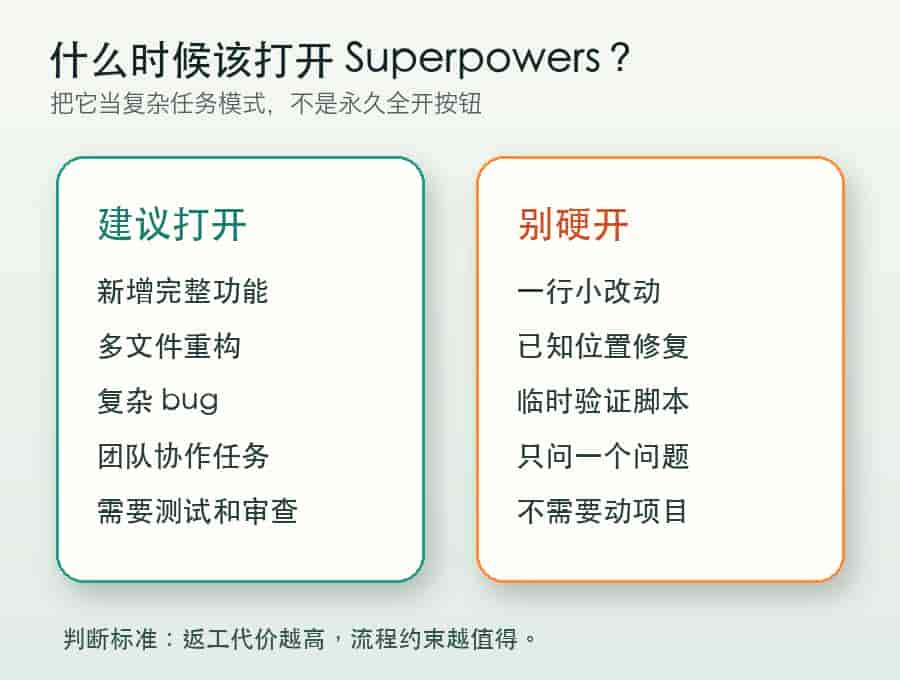 什么时候该打开 Superpowers？
把它当复杂任务模式，不是永久全开按钮

建议打开
新增完整功能
多文件重构
复杂 bug
团队协作任务
需要测试和审查

别硬开
一行小改动
已知位置修复
临时验证脚本
只问一个问题
不需要动项目

判断标准：返工代价越高，流程约束越值得。